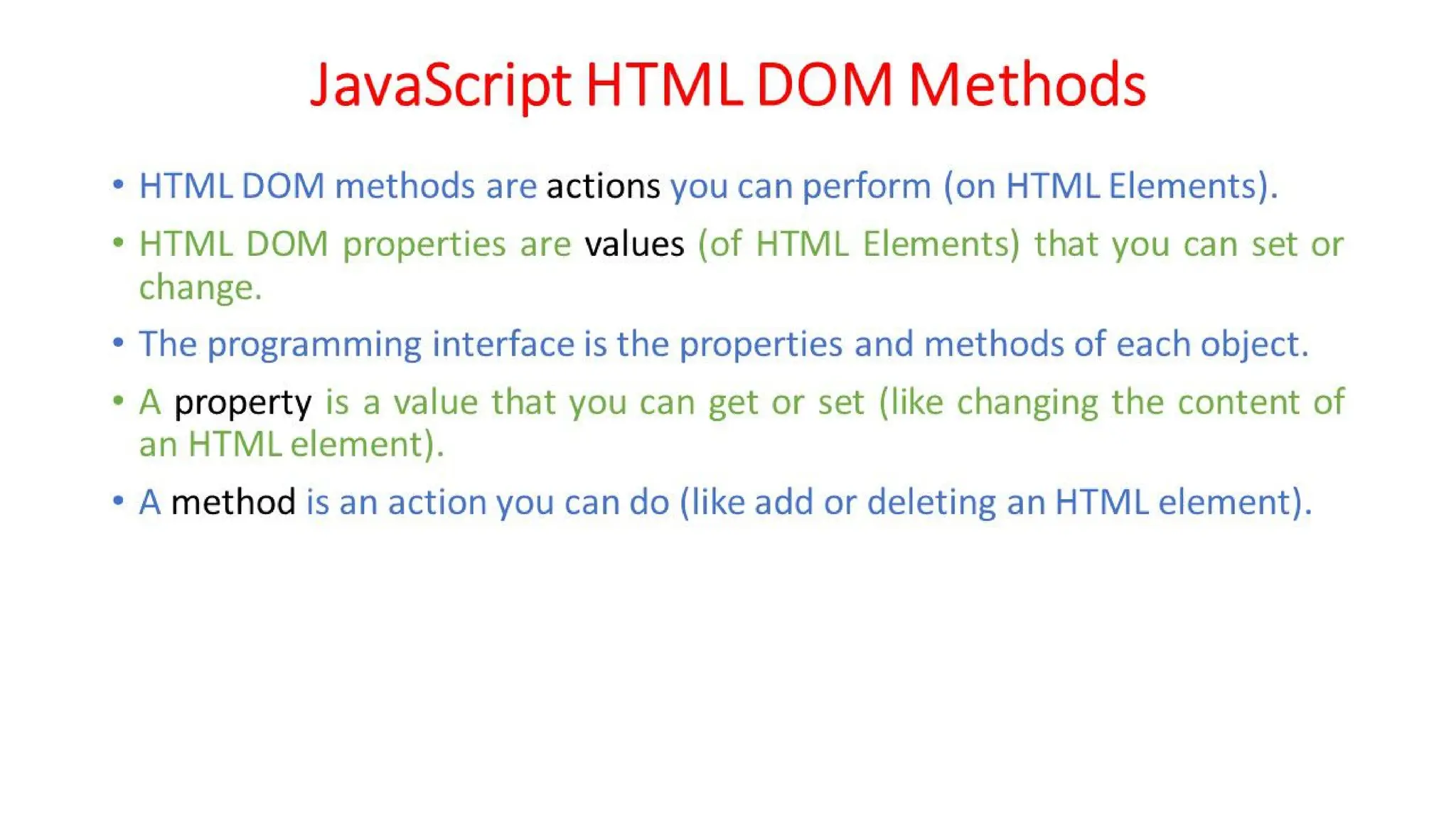 JavaScript HTML DOM Methods

• HTML DOM methods are actions you can perform (on HTML Elements).

• HTML DOM properties are values (of HTML Elements) that you can set or change.

• The programming interface is the properties and methods of each object.

• A property is a value that you can get or set (like changing the content of an HTML element).

• A method is an action you can do (like add or deleting an HTML element).